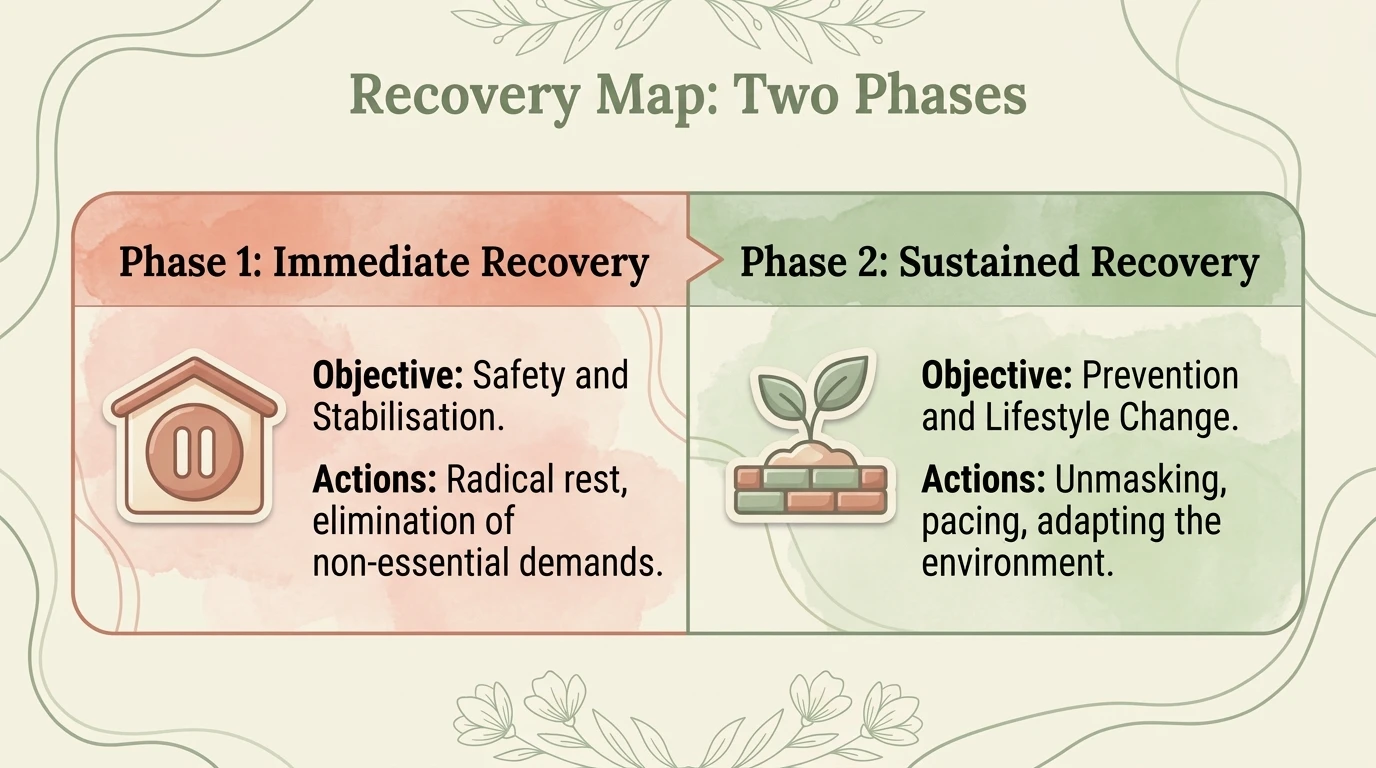 Recovery Map: Two Phases

Phase 1: Immediate Recovery

Objective: Safety and Stabilisation.

Actions: Radical rest, elimination of non-essential demands.

Phase 2: Sustained Recovery

Objective: Prevention and Lifestyle Change.

Actions: Unmasking, pacing, adapting the environment.